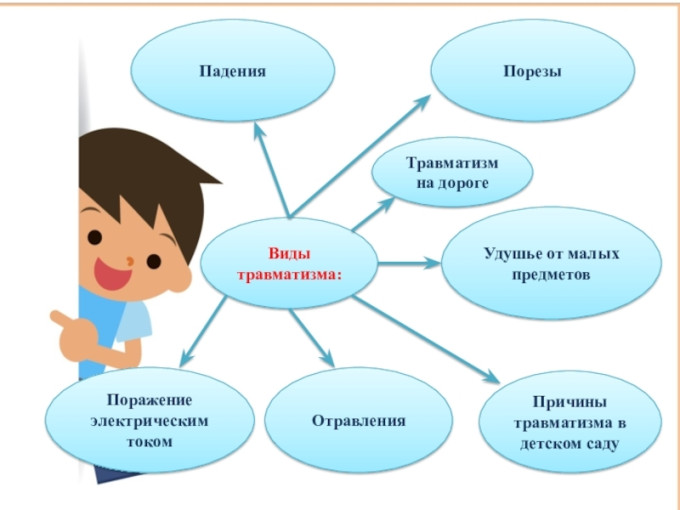 Падения

Порезы

Травматизм на дороге

Виды травматизма:

Удушье от малых предметов

Поражение электрическим током

Отравления

Причины травматизма в детском саду